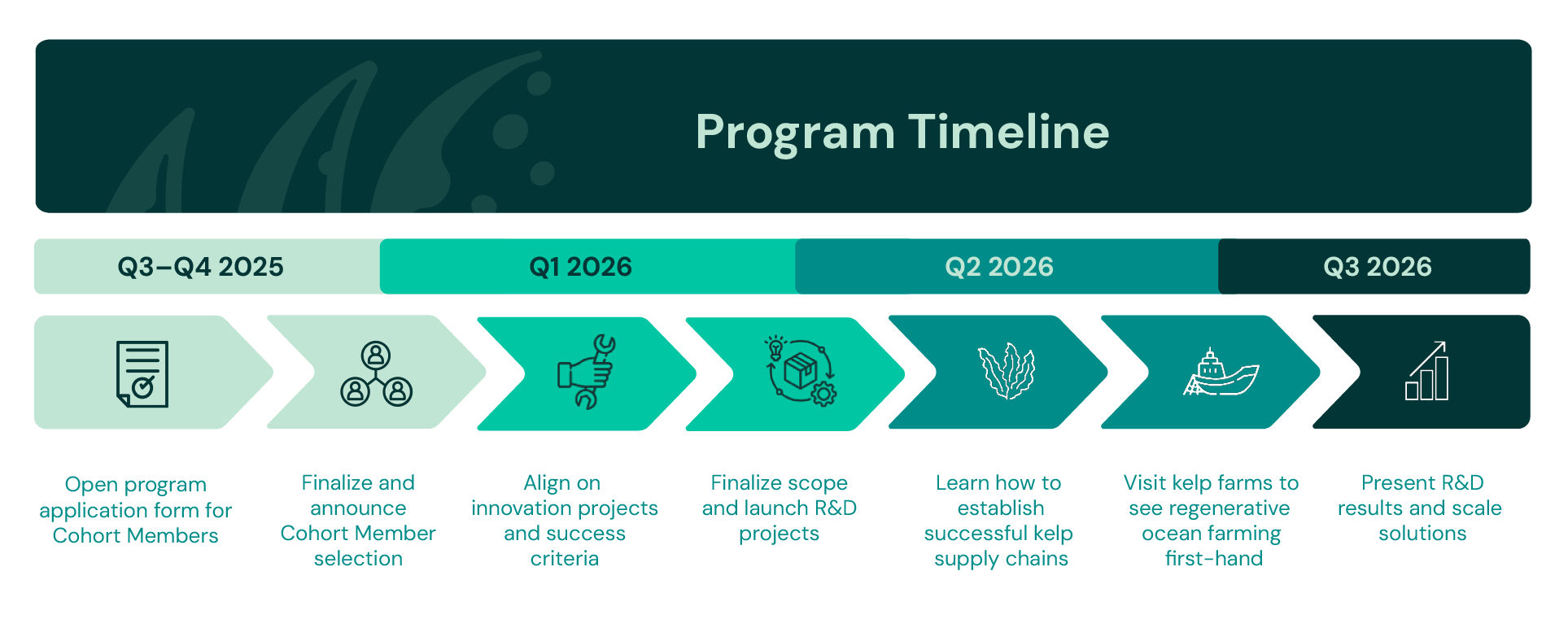 Program Timeline

Q3–Q4 2025

Q1 2026

Q2 2026

Q3 2026

Open program application form for Cohort Members

Finalize and announce Cohort Member selection

Align on innovation projects and success criteria

Finalize scope and launch R&D projects

Learn how to establish successful kelp supply chains

Visit kelp farms to see regenerative ocean farming first-hand

Present R&D results and scale solutions